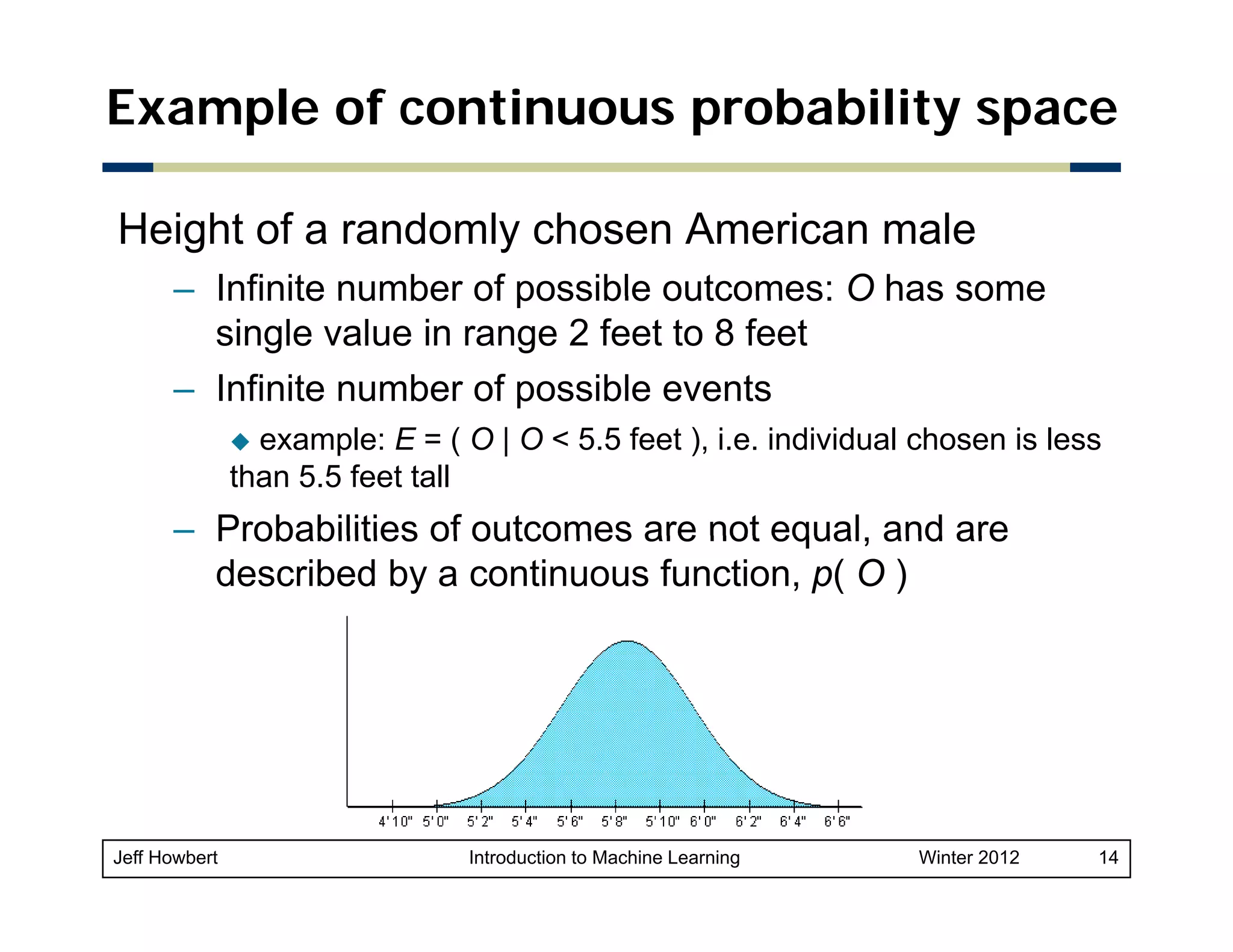 Example of continuous probability space

Height of a randomly chosen American male

– Infinite number of possible outcomes: $O$ has some single value in range 2 feet to 8 feet

– Infinite number of possible events

◆ example: $E$ = ( $O$ | $O$ < 5.5 feet ), i.e. individual chosen is less than 5.5 feet tall

– Probabilities of outcomes are not equal, and are described by a continuous function, $p$( $O$ )

4'10" 5'0" 5'2" 5'4" 5'6" 5'8" 5'10" 6'0" 6'2" 6'4" 6'6"

Jeff Howbert Introduction to Machine Learning Winter 2012 14